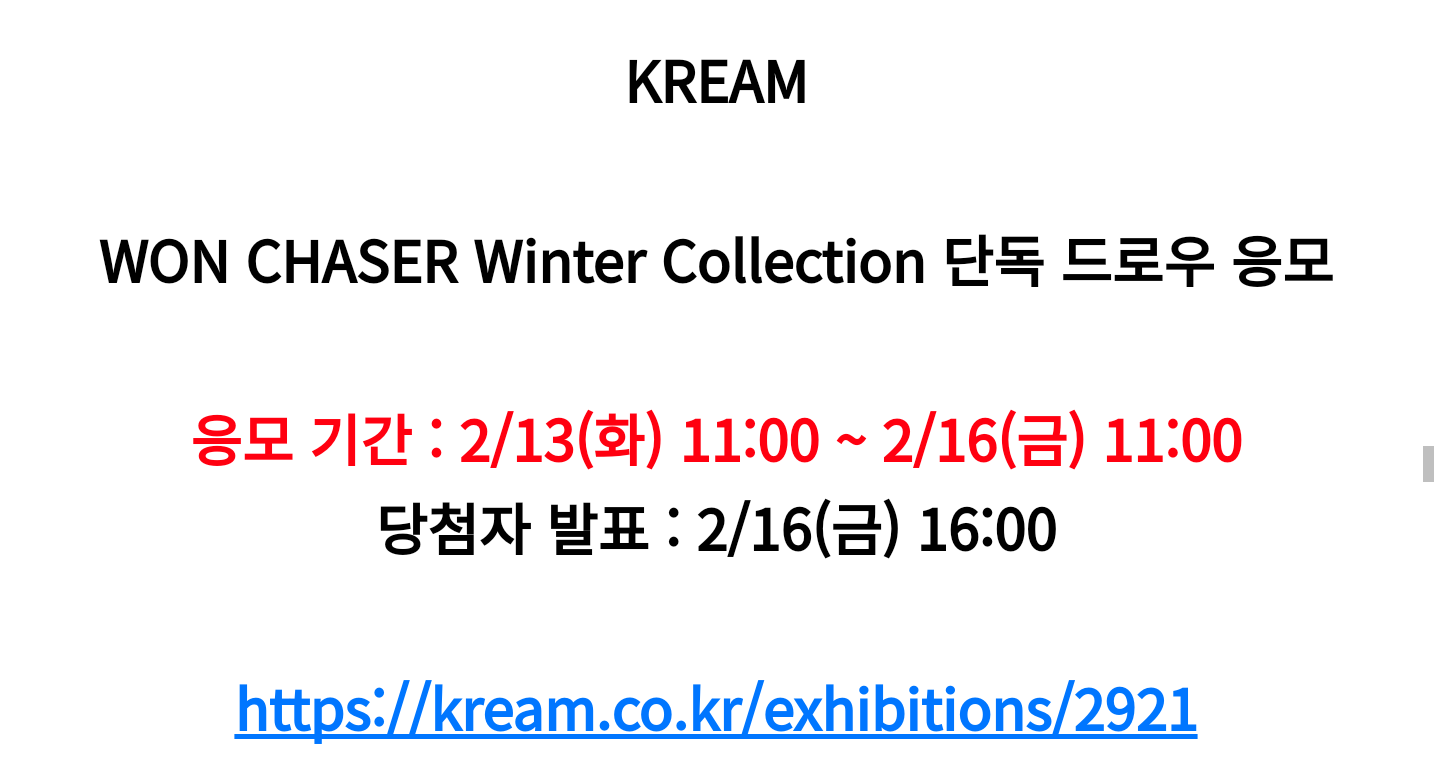 KREAM

WON CHASER Winter Collection 단독 드로우 응모

응모 기간 : 2/13(화) 11:00 ~ 2/16(금) 11:00
당첨자 발표 : 2/16(금) 16:00

https://kream.co.kr/exhibitions/2921